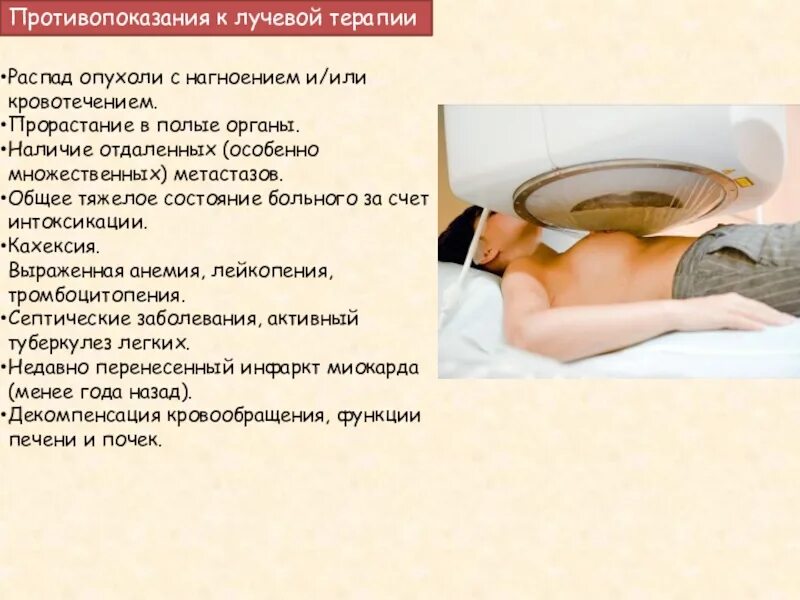 Противопоказания к лучевой терапии

•Распад опухоли с нагноением и/или кровотечением.
•Прорастание в полые органы.
•Наличие отдаленных (особенно множественных) метастазов.
•Общее тяжелое состояние больного за счет интоксикации.
•Кахексия.
Выраженная анемия, лейкопения, тромбоцитопения.
•Септические заболевания, активный туберкулез легких.
•Недавно перенесенный инфаркт миокарда (менее года назад).
•Декомпенсация кровообращения, функции печени и почек.